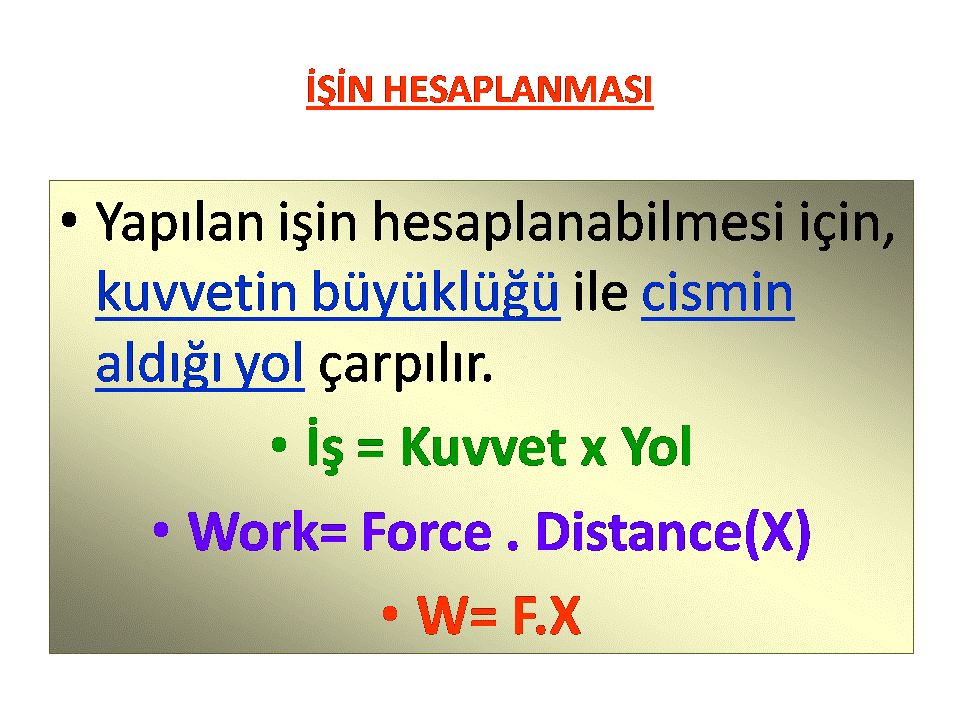 İŞİN HESAPLANMASI

• Yapılan işin hesaplanabilmesi için, kuvvetin büyüklüğü ile cismin aldığı yol çarpılır.

• İş = Kuvvet x Yol

• Work= Force . Distance(X)

• W= F.X